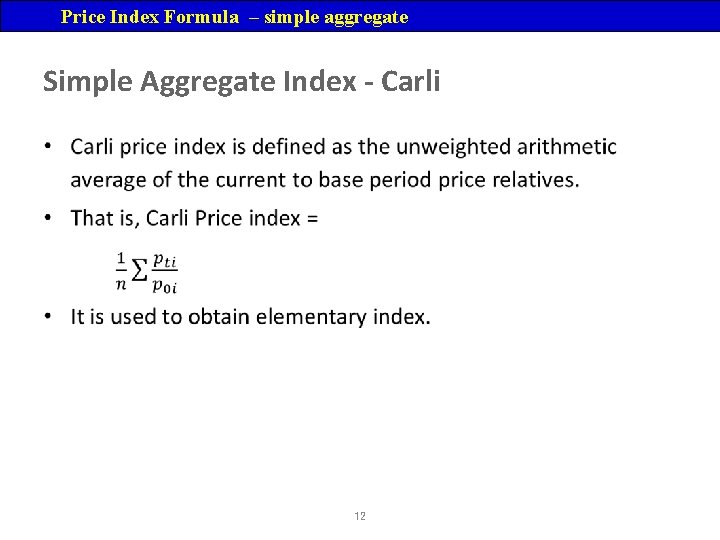 Price Index Formula – simple aggregate

Simple Aggregate Index - Carli

• Carli price index is defined as the unweighted arithmetic average of the current to base period price relatives.

• That is, Carli Price index =

$\frac{1}{n}\sum\frac{p_{ti}}{p_{0i}}$

• It is used to obtain elementary index.

12